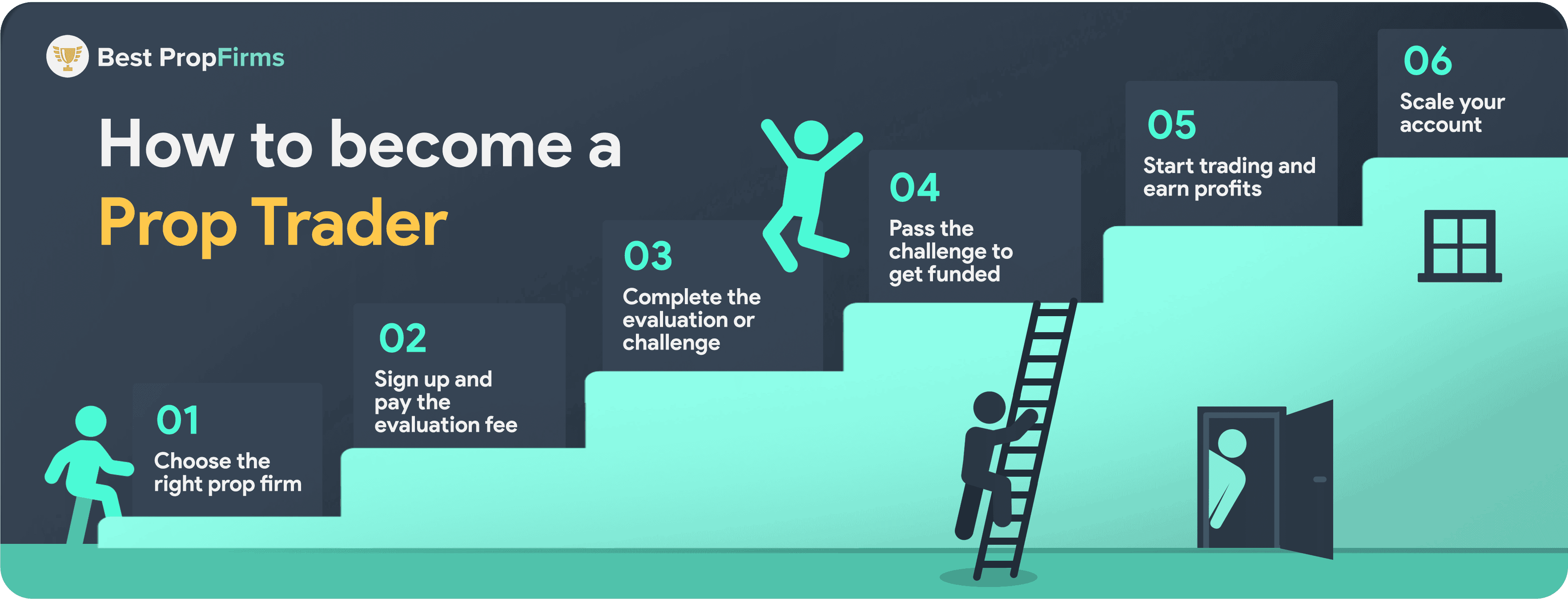 Best PropFirms

How to become a Prop Trader

01
Choose the right prop firm

02
Sign up and pay the evaluation fee

03
Complete the evaluation or challenge

04
Pass the challenge to get funded

05
Start trading and earn profits

06
Scale your account